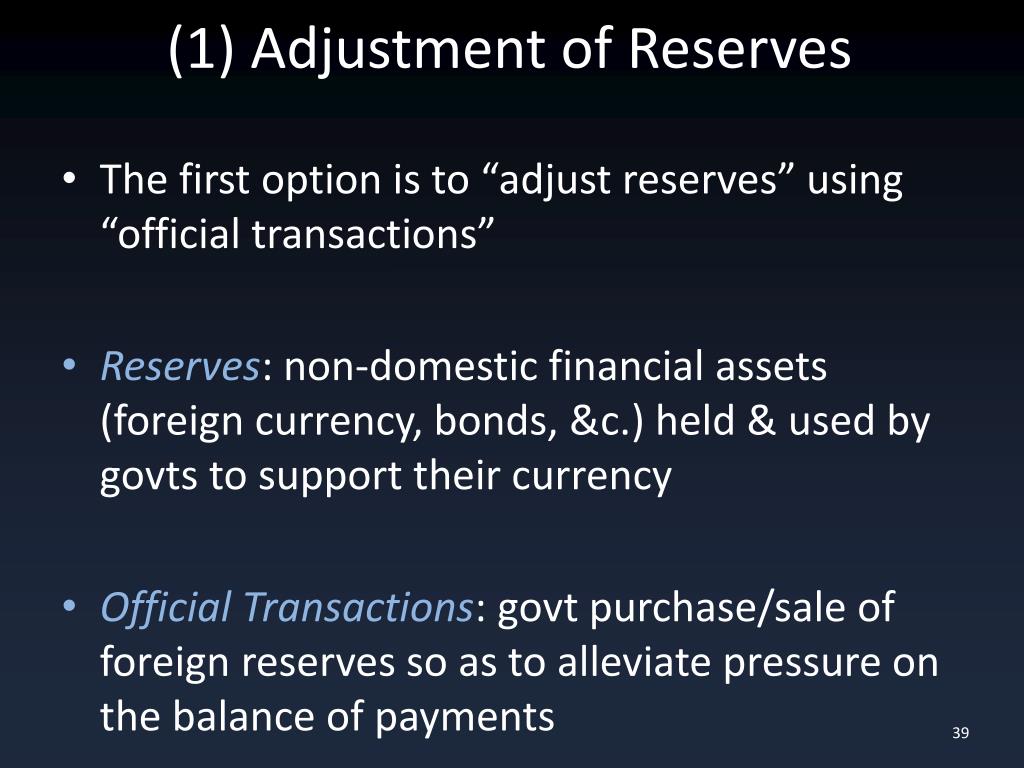 (1) Adjustment of Reserves

• The first option is to “adjust reserves” using “official transactions”

• Reserves: non-domestic financial assets (foreign currency, bonds, &c.) held & used by govts to support their currency

• Official Transactions: govt purchase/sale of foreign reserves so as to alleviate pressure on the balance of payments

39